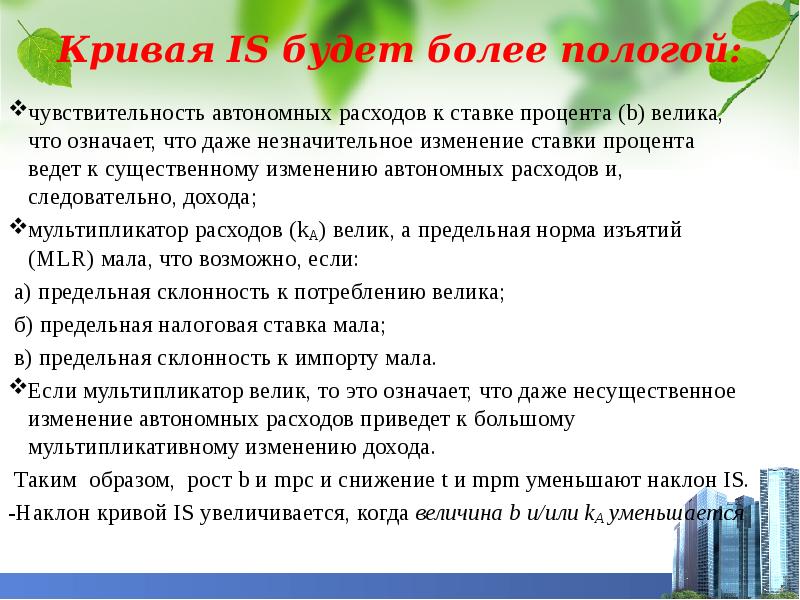 Кривая IS будет более пологой:

❖чувствительность автономных расходов к ставке процента (b) велика, что означает, что даже незначительное изменение ставки процента ведет к существенному изменению автономных расходов и, следовательно, дохода;

❖мультипликатор расходов ($k_A$) велик, а предельная норма изъятий (MLR) мала, что возможно, если:

а) предельная склонность к потреблению велика;

б) предельная налоговая ставка мала;

в) предельная склонность к импорту мала.

❖Если мультипликатор велик, то это означает, что даже несущественное изменение автономных расходов приведет к большому мультипликативному изменению дохода.

Таким образом, рост b и mpc и снижение t и mpm уменьшают наклон IS.

-Наклон кривой IS увеличивается, когда величина b и/или $k_A$ уменьшается